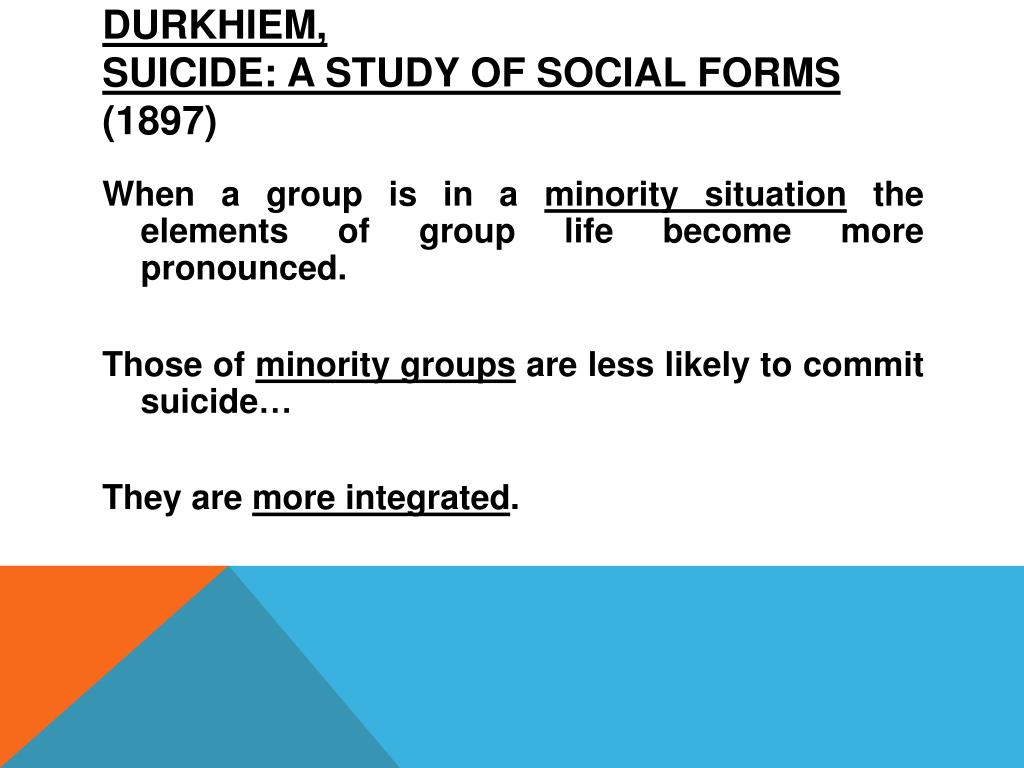 DURKHIEM,
SUICIDE: A STUDY OF SOCIAL FORMS
(1897)

When a group is in a minority situation the elements of group life become more pronounced.

Those of minority groups are less likely to commit suicide…

They are more integrated.